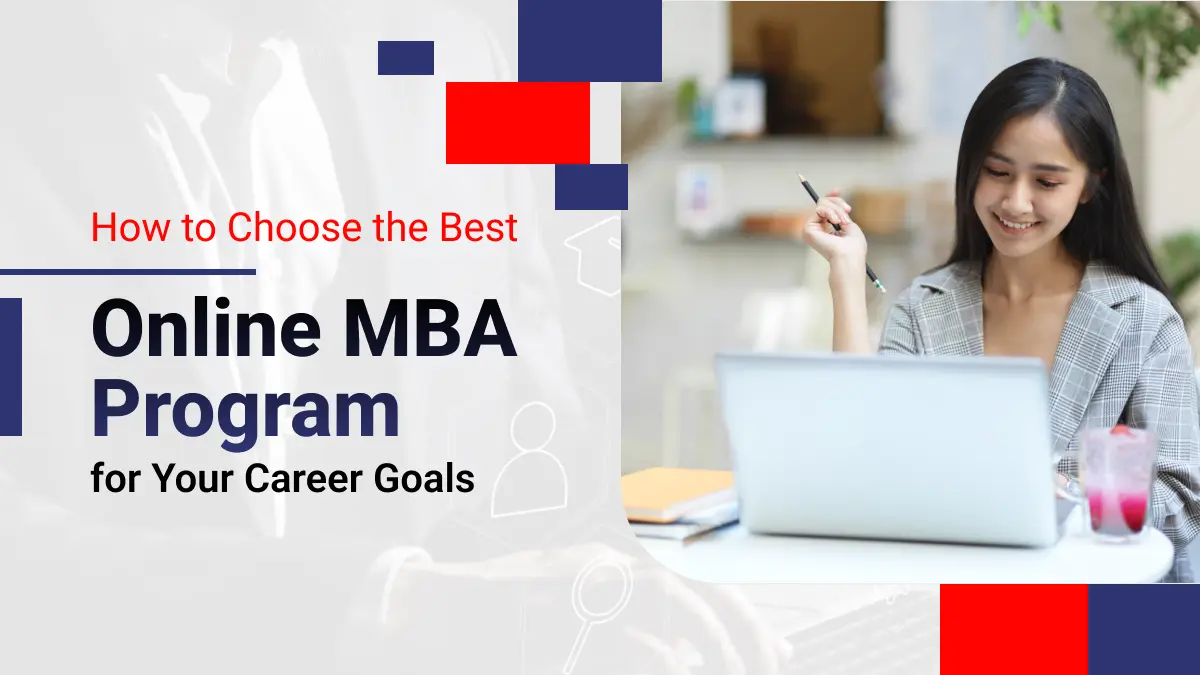 How to Choose the Best

Online MBA Program

for Your Career Goals